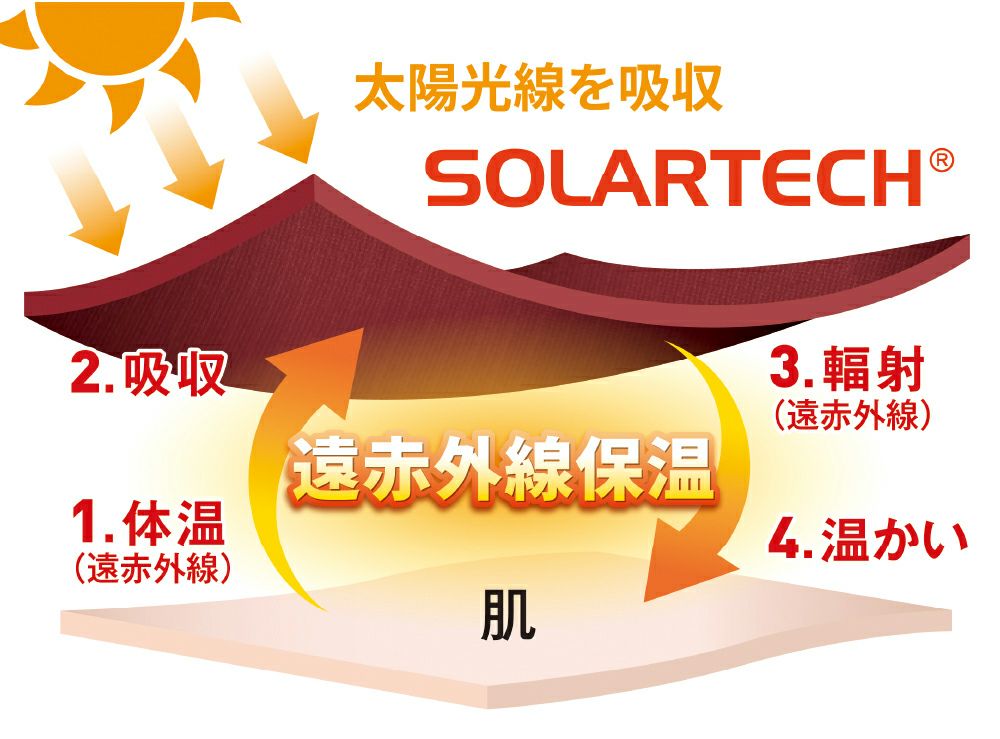 太陽光線を吸収

SOLARTECH®

2. 吸収

3. 輻射
（遠赤外線）

遠赤外線保温

1. 体温
（遠赤外線）

4. 温かい

肌